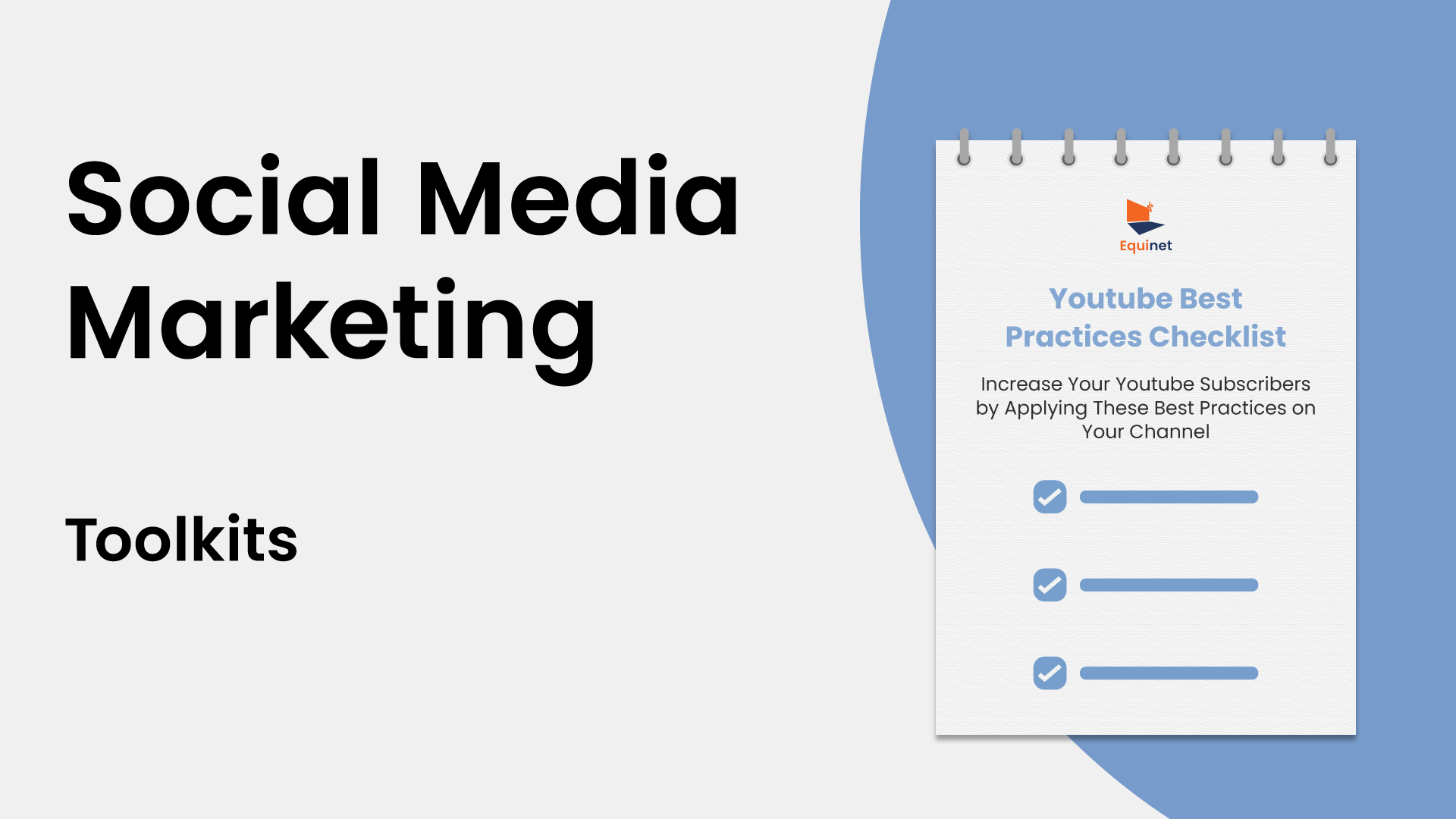 Social Media Marketing

Toolkits

Equinet

Youtube Best Practices Checklist

Increase Your Youtube Subscribers by Applying These Best Practices on Your Channel